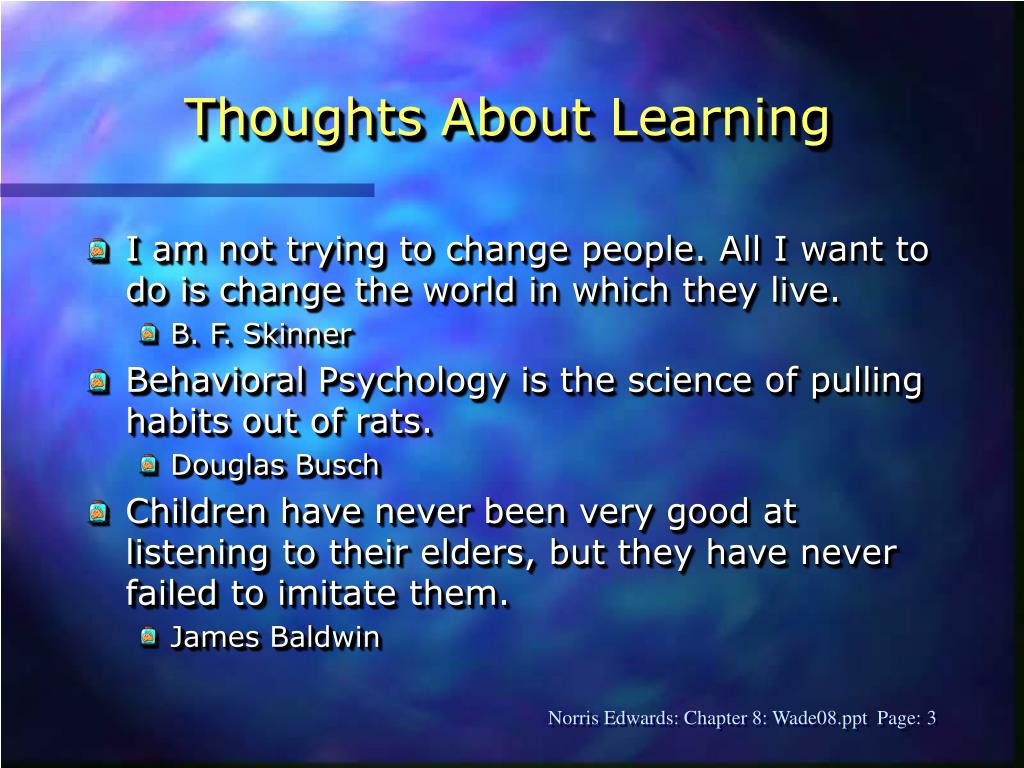 Thoughts About Learning

I am not trying to change people. All I want to do is change the world in which they live.

B. F. Skinner

Behavioral Psychology is the science of pulling habits out of rats.

Douglas Busch

Children have never been very good at listening to their elders, but they have never failed to imitate them.

James Baldwin

Norris Edwards: Chapter 8: Wade08.ppt Page: 3